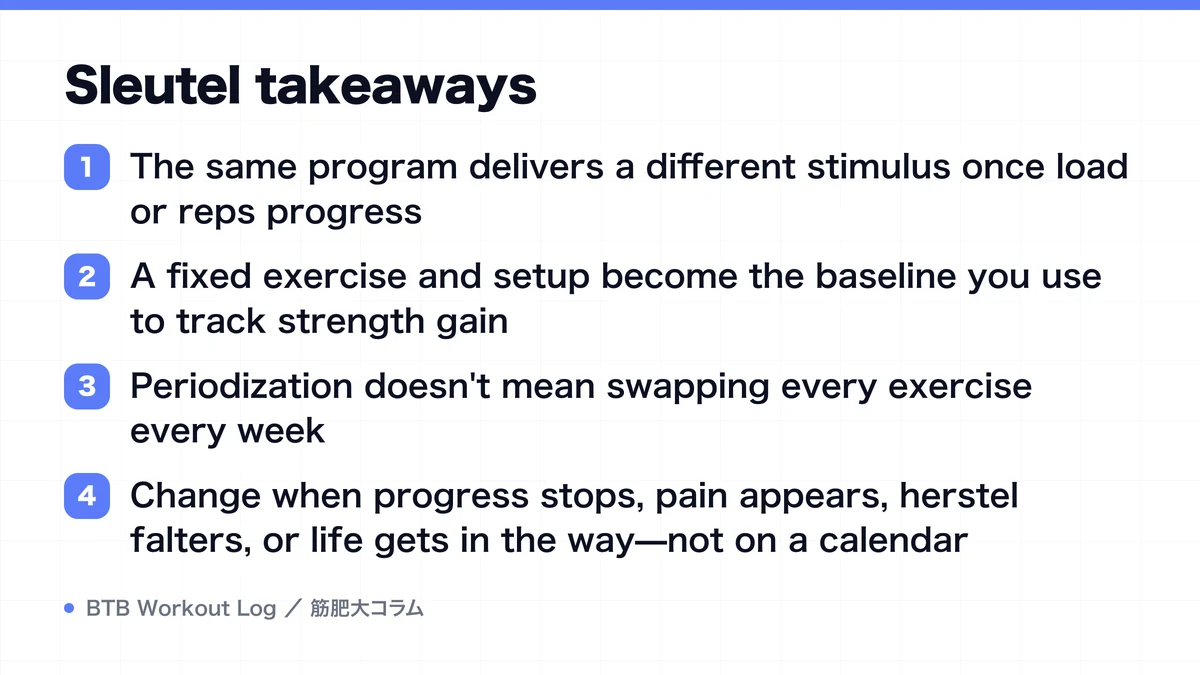 Sleutel takeaways

1 The same program delivers a different stimulus once load or reps progress

2 A fixed exercise and setup become the baseline you use to track strength gain

3 Periodization doesn't mean swapping every exercise every week

4 Change when progress stops, pain appears, herstel falters, or life gets in the way—not on a calendar

BTB Workout Log ／ 筋肥大コラム